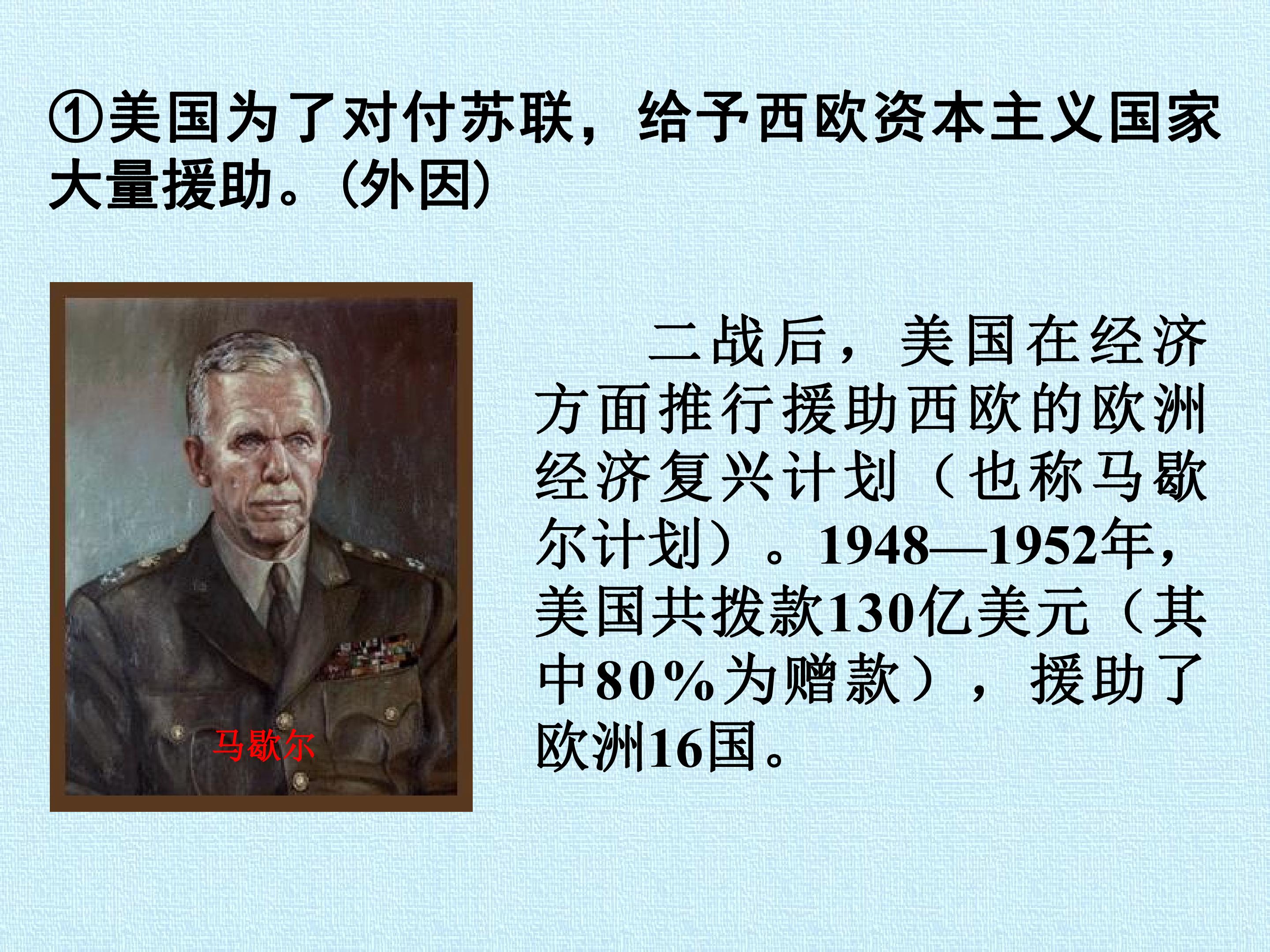 ①美国为了对付苏联，给予西欧资本主义国家大量援助。(外因)

马歇尔

二战后，美国在经济方面推行援助西欧的欧洲经济复兴计划（也称马歇尔计划）。1948—1952年，美国共拨款130亿美元（其中80%为赠款），援助了欧洲16国。